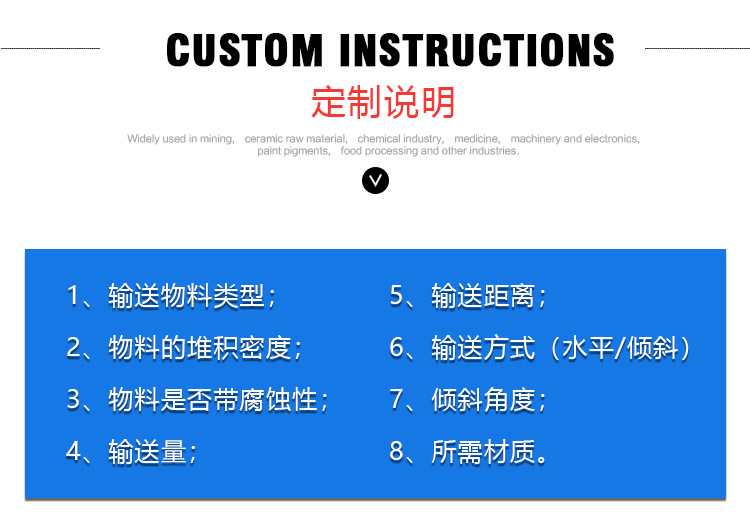 CUSTOM INSTRUCTIONS

定制说明

Widely used in mining, ceramic raw material, chemical industry, medicine, machinery and electronics, paint pigments, food processing and other industries.

1、输送物料类型；

2、物料的堆积密度；

3、物料是否带腐蚀性；

4、输送量；

5、输送距离；

6、输送方式（水平/倾斜）

7、倾斜角度；

8、所需材质。